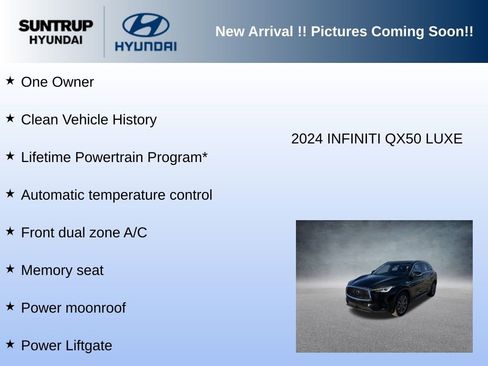 SUNTRUP HYUNDAI

HYUNDAI

New Arrival !! Pictures Coming Soon!!

★ One Owner

★ Clean Vehicle History

★ Lifetime Powertrain Program*

★ Automatic temperature control

★ Front dual zone A/C

★ Memory seat

★ Power moonroof

★ Power Liftgate

2024 INFINITI QX50 LUXE